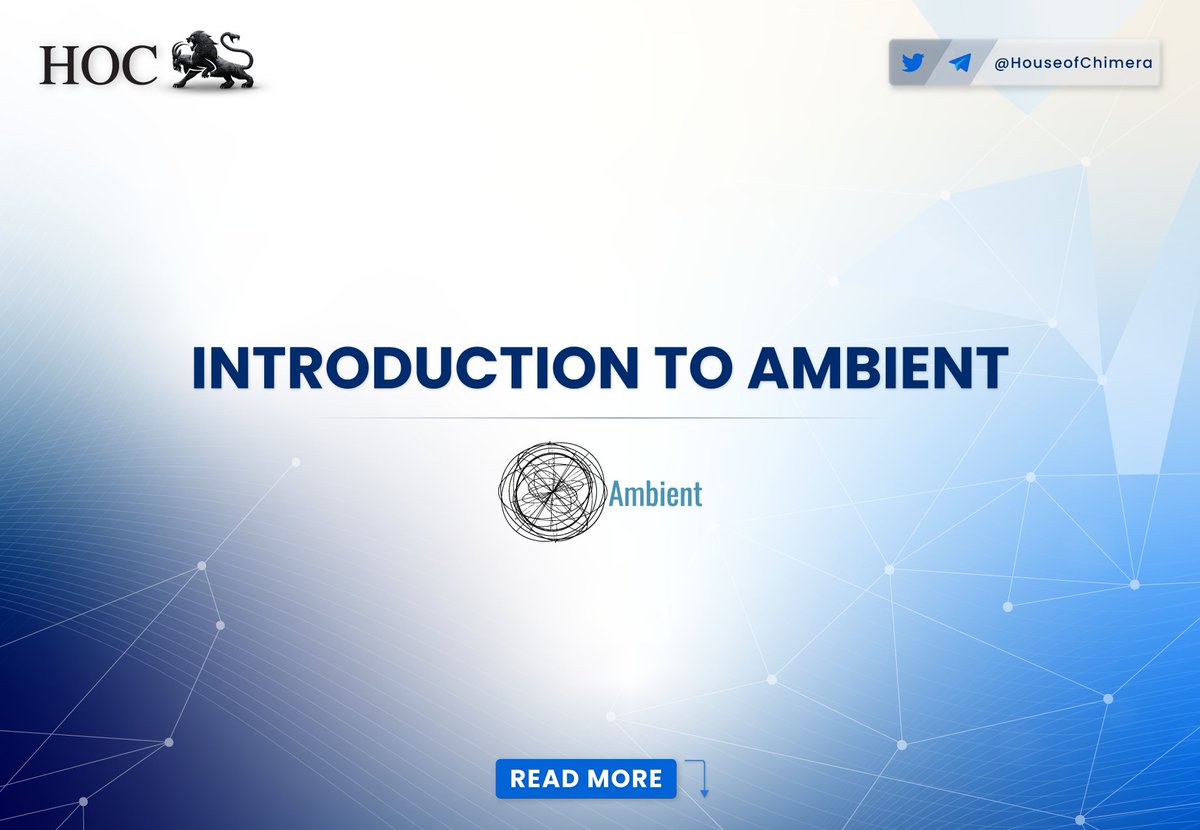 HOC

@HouseofChimera

INTRODUCTION TO AMBIENT

Ambient

READ MORE